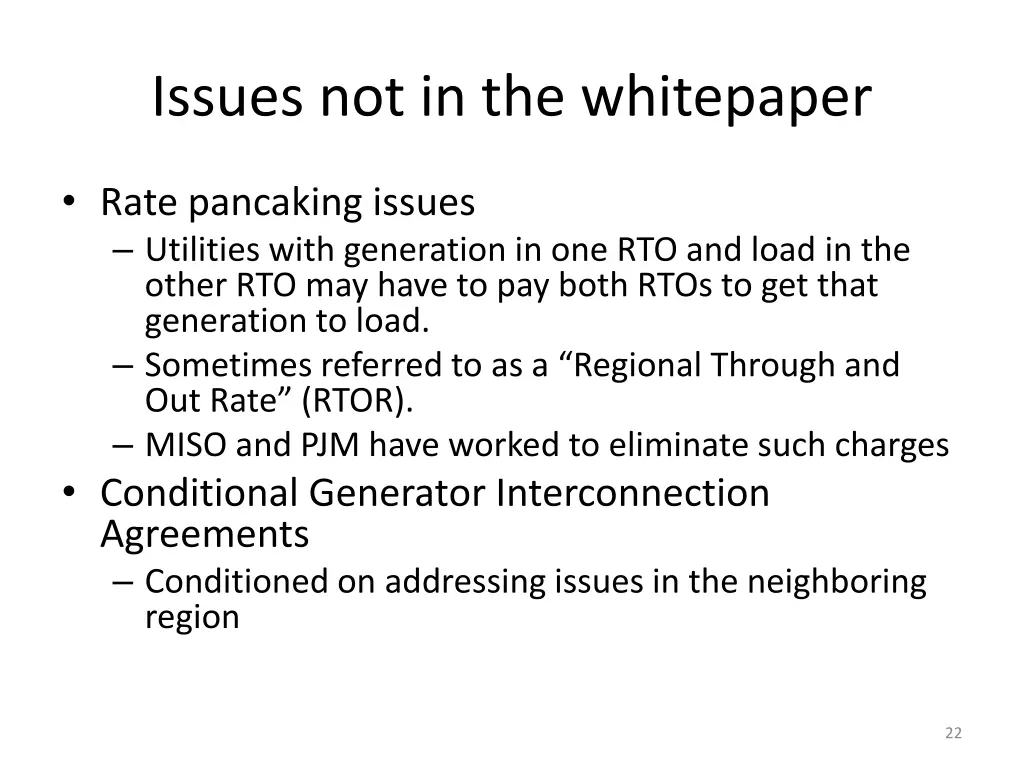 Issues not in the whitepaper

• Rate pancaking issues
– Utilities with generation in one RTO and load in the other RTO may have to pay both RTOs to get that generation to load.
– Sometimes referred to as a “Regional Through and Out Rate” (RTOR).
– MISO and PJM have worked to eliminate such charges
• Conditional Generator Interconnection Agreements
– Conditioned on addressing issues in the neighboring region

22